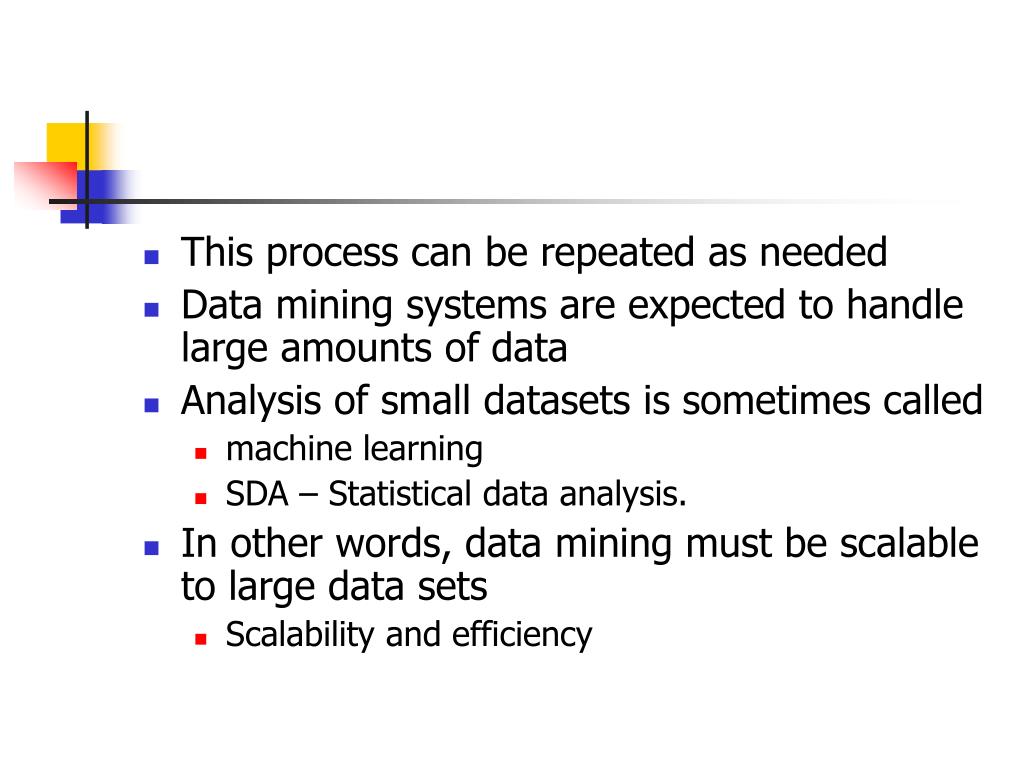 - This process can be repeated as needed
- Data mining systems are expected to handle large amounts of data
- Analysis of small datasets is sometimes called
  - machine learning
  - SDA – Statistical data analysis.
- In other words, data mining must be scalable to large data sets
  - Scalability and efficiency